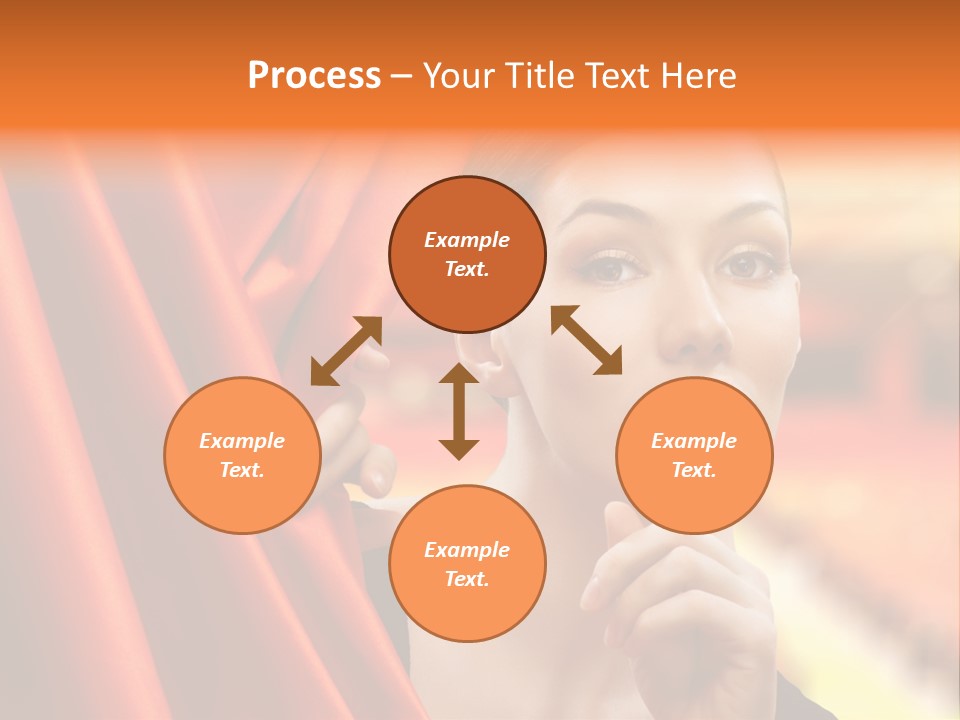 Process – Your Title Text Here

Example Text.

Example Text.

Example Text.

Example Text.